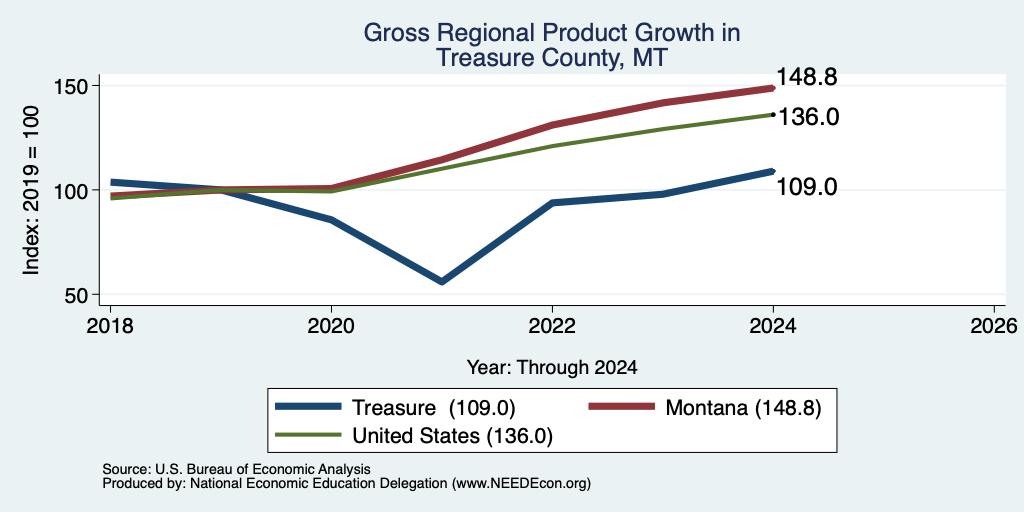 Gross Regional Product Growth in Treasure County, MT

Index: 2019 = 100

150

100

50

148.8

136.0

109.0

2018

2020

2022

2024

2026

Year: Through 2024

Treasure (109.0)

Montana (148.8)

United States (136.0)

Source: U.S. Bureau of Economic Analysis
Produced by: National Economic Education Delegation (www.NEEDEcon.org)